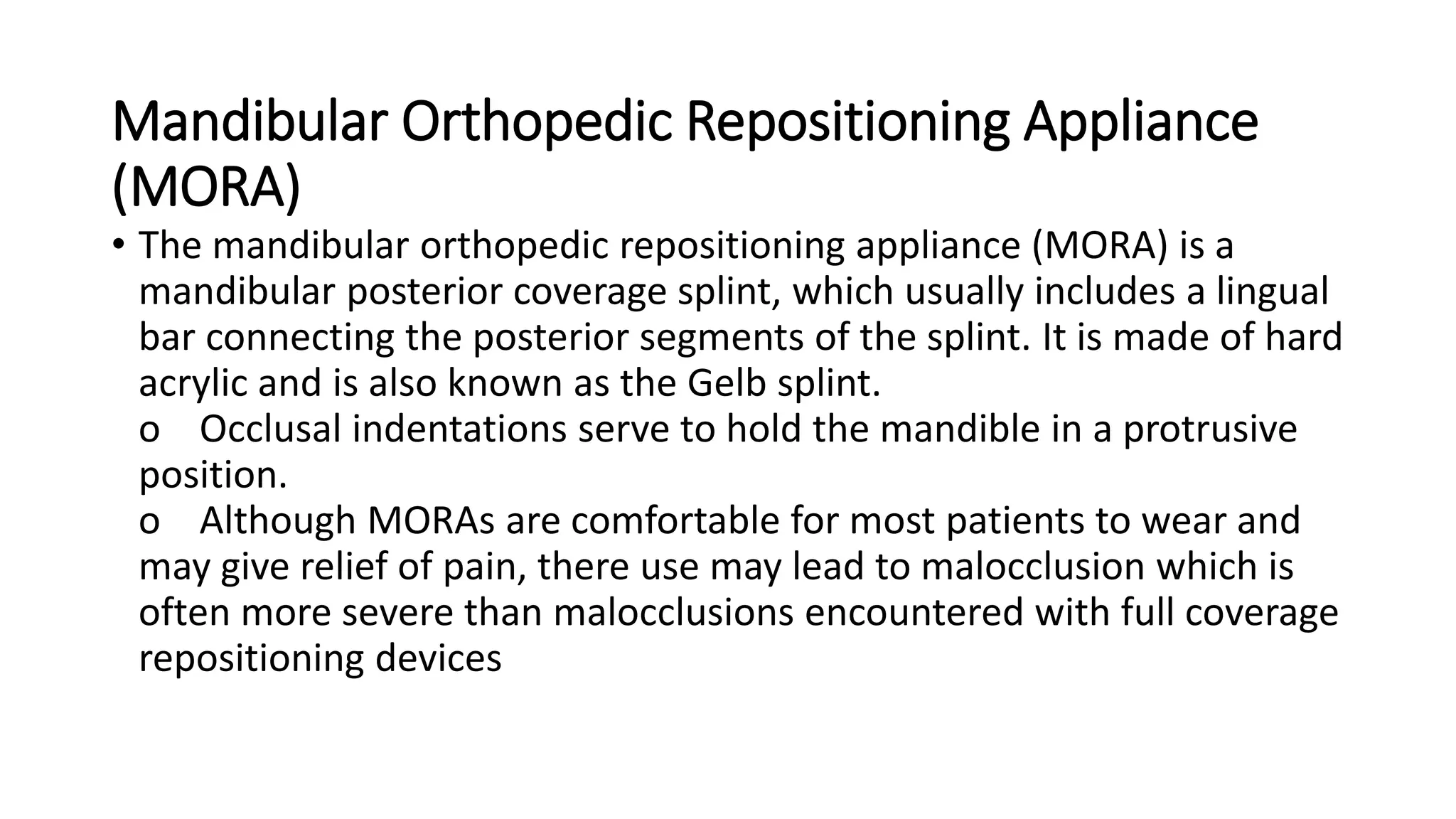 Mandibular Orthopedic Repositioning Appliance (MORA)

• The mandibular orthopedic repositioning appliance (MORA) is a mandibular posterior coverage splint, which usually includes a lingual bar connecting the posterior segments of the splint. It is made of hard acrylic and is also known as the Gelb splint.
o Occlusal indentations serve to hold the mandible in a protrusive position.
o Although MORAs are comfortable for most patients to wear and may give relief of pain, there use may lead to malocclusion which is often more severe than malocclusions encountered with full coverage repositioning devices